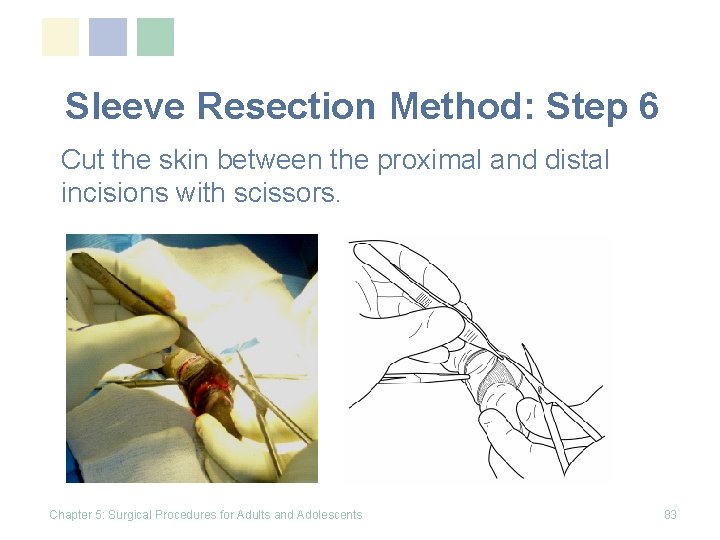 Sleeve Resection Method: Step 6

Cut the skin between the proximal and distal incisions with scissors.

Chapter 5: Surgical Procedures for Adults and Adolescents

83